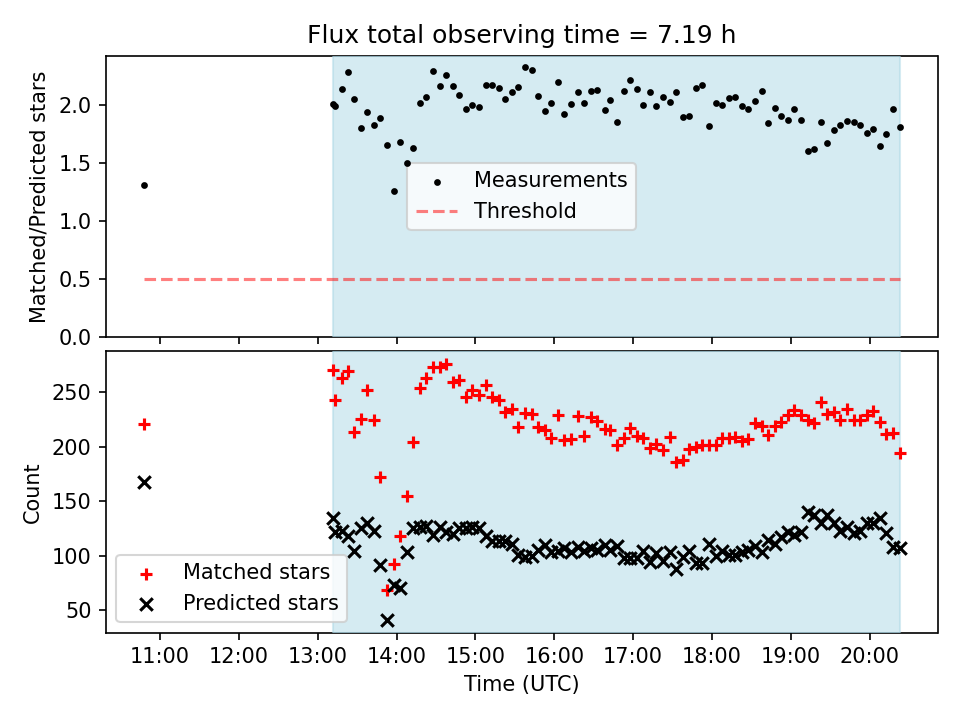 Flux total observing time = 7.19 h

Matched/Predicted stars

2.0
1.5
1.0
0.5
0.0

Measurements
Threshold

Count

250
200
150
100
50

Matched stars
Predicted stars

11:00
12:00
13:00
14:00
15:00
16:00
17:00
18:00
19:00
20:00

Time (UTC)